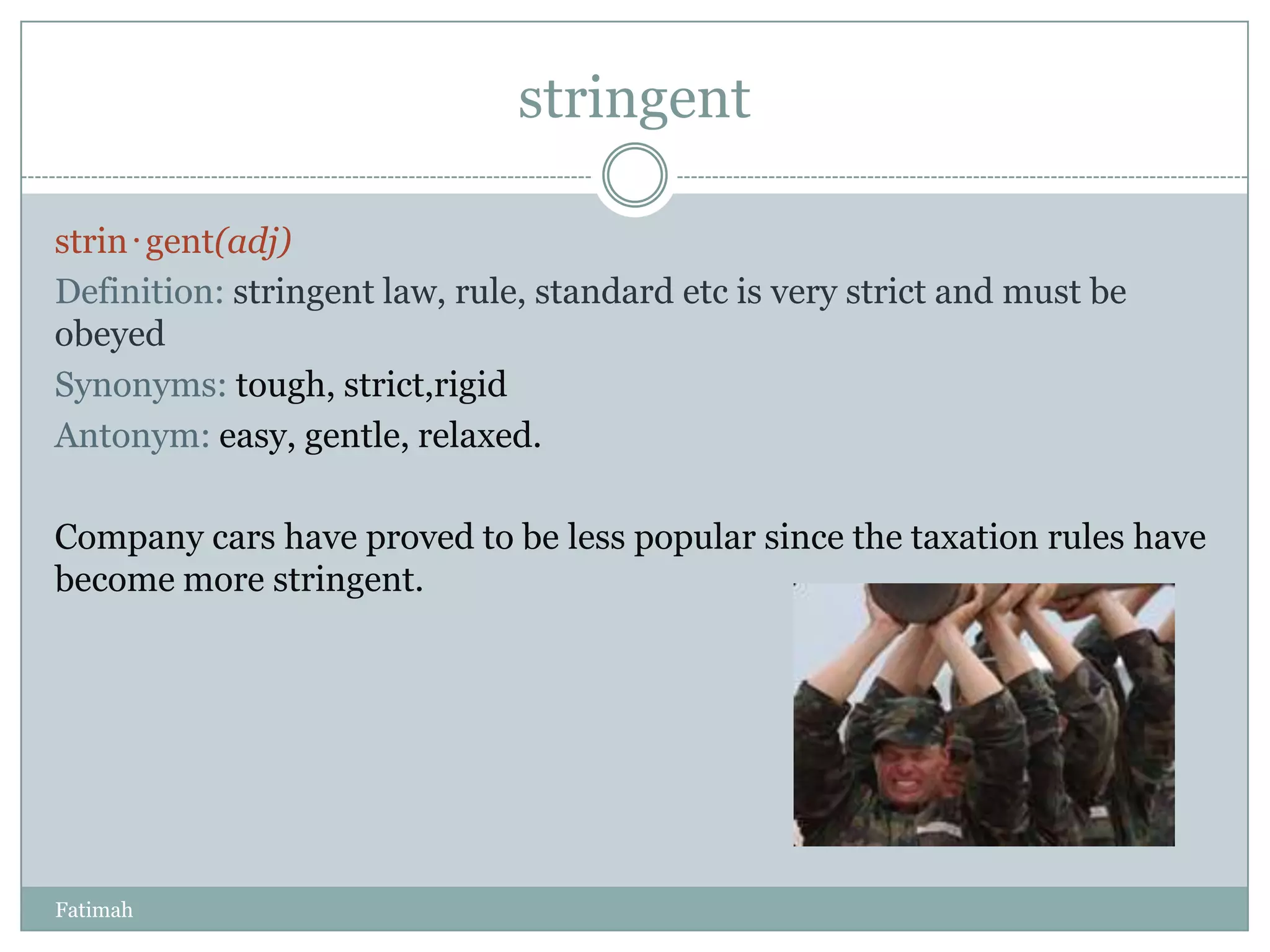 stringent

strin·gent(adj)

Definition: stringent law, rule, standard etc is very strict and must be obeyed

Synonyms: tough, strict,rigid

Antonym: easy, gentle, relaxed.

Company cars have proved to be less popular since the taxation rules have become more stringent.

Fatimah